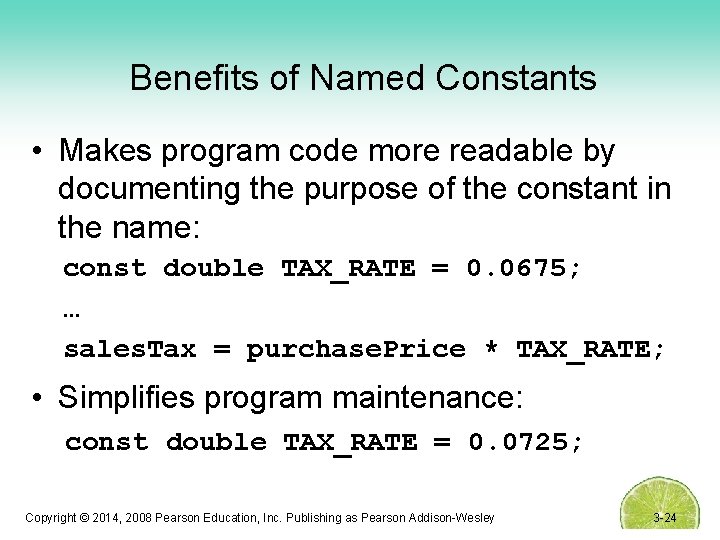 Benefits of Named Constants

• Makes program code more readable by documenting the purpose of the constant in the name:

const double TAX_RATE = 0.0675;

…

salesTax = purchasePrice * TAX_RATE;

• Simplifies program maintenance:

const double TAX_RATE = 0.0725;

Copyright © 2014, 2008 Pearson Education, Inc. Publishing as Pearson Addison-Wesley

3-24